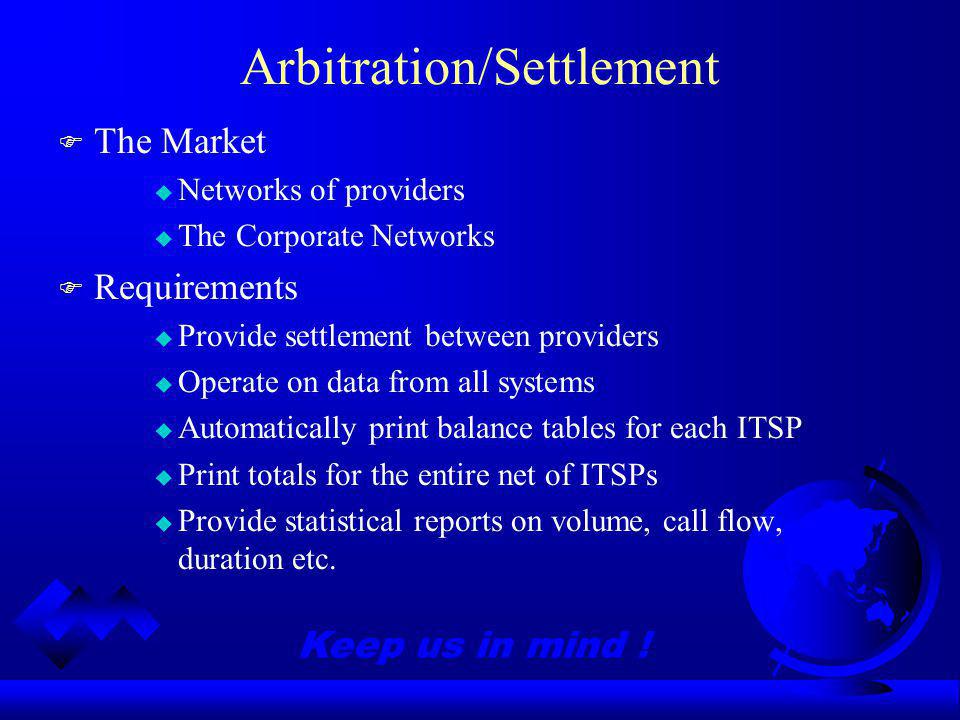 Arbitration/Settlement

The Market

Networks of providers

The Corporate Networks

Requirements

Provide settlement between providers

Operate on data from all systems

Automatically print balance tables for each ITSP

Print totals for the entire net of ITSPs

Provide statistical reports on volume, call flow, duration etc.

Keep us in mind !